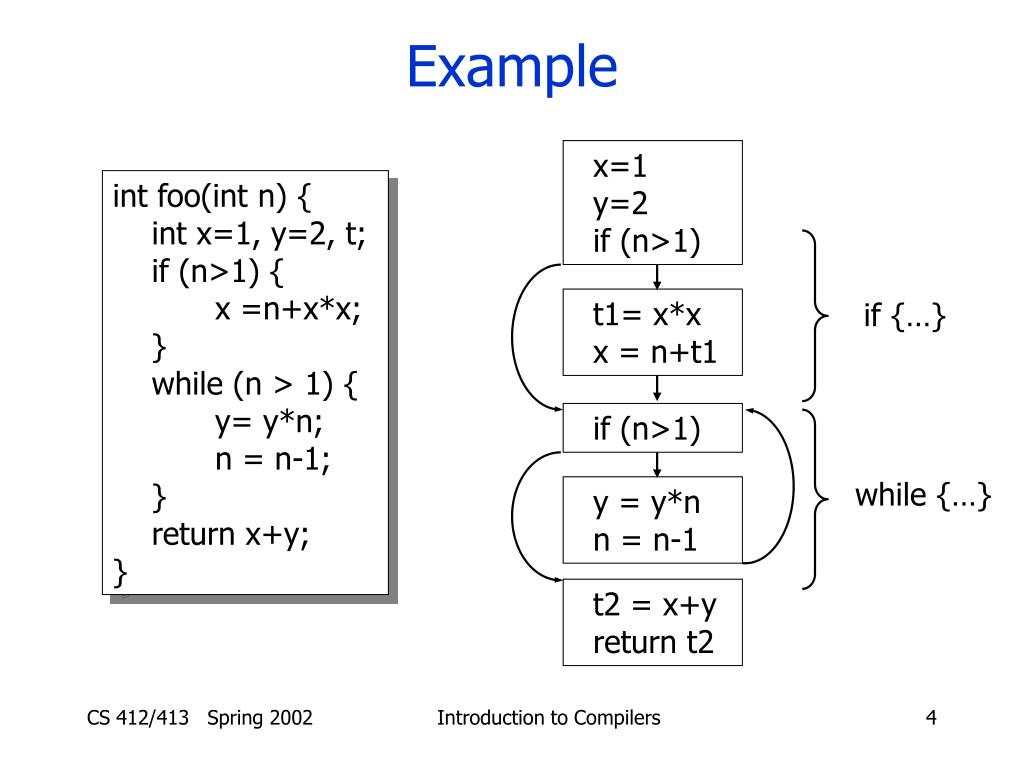 Example

int foo(int n) {
int x=1, y=2, t;
if (n>1) {
x =n+x*x;
}
while (n > 1) {
y= y*n;
n = n-1;
}
return x+y;
}

x=1
y=2
if (n>1)

t1= x*x
x = n+t1

if (n>1)

y = y*n
n = n-1

t2 = x+y
return t2

if {…}

while {…}

CS 412/413 Spring 2002

Introduction to Compilers

4